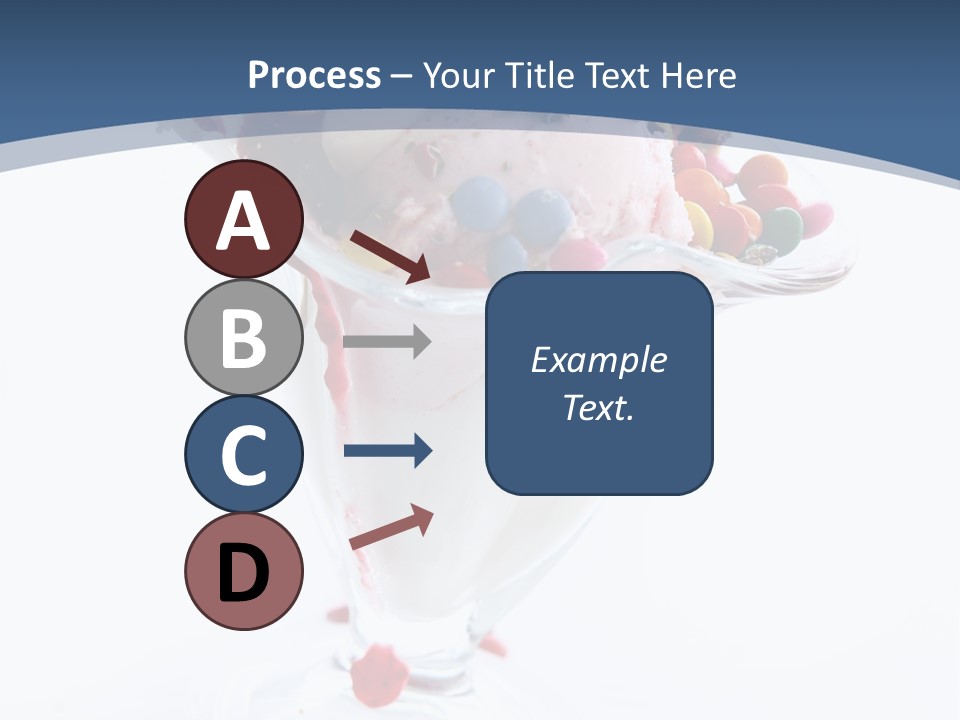 Process – Your Title Text Here

A

B

C

D

Example Text.